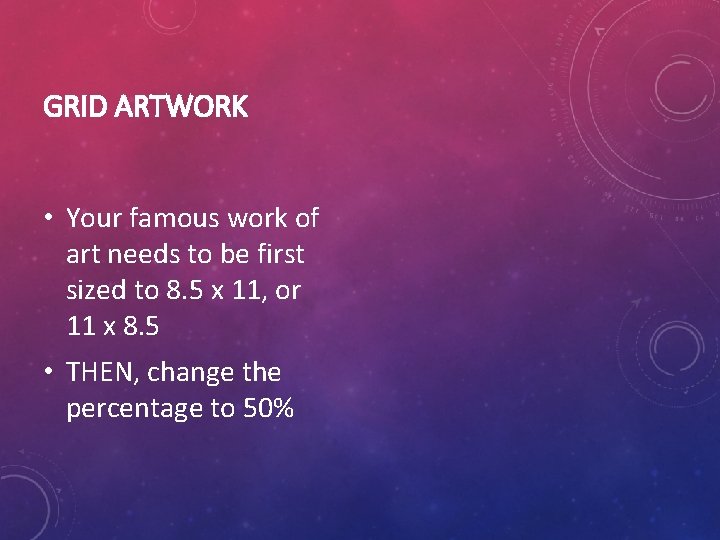 GRID ARTWORK

• Your famous work of art needs to be first sized to 8.5 x 11, or 11 x 8.5

• THEN, change the percentage to 50%